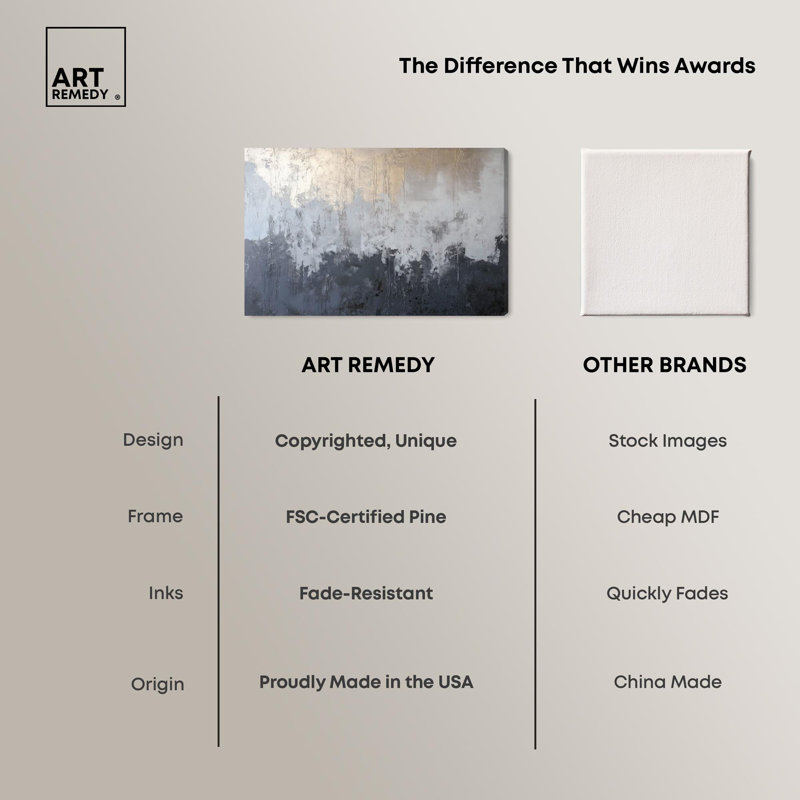 ART REMEDY ®

The Difference That Wins Awards

| | ART REMEDY | OTHER BRANDS |
|---|---|---|
| Design | Copyrighted, Unique | Stock Images |
| Frame | FSC-Certified Pine | Cheap MDF |
| Inks | Fade-Resistant | Quickly Fades |
| Origin | Proudly Made in the USA | China Made |